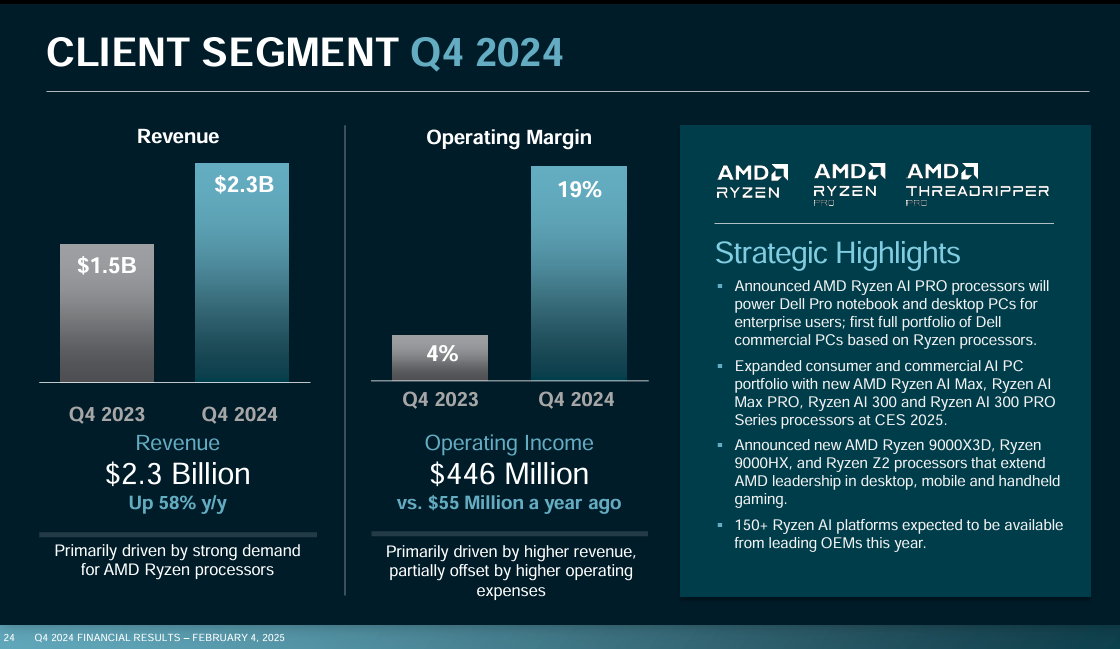 CLIENT SEGMENT Q4 2024

Revenue

$1.5B

$2.3B

Q4 2023 Q4 2024

Revenue
$2.3 Billion
Up 58% y/y

Primarily driven by strong demand for AMD Ryzen processors

Operating Margin

4%

19%

Q4 2023 Q4 2024

Operating Income
$446 Million
vs. $55 Million a year ago

Primarily driven by higher revenue, partially offset by higher operating expenses

AMD RYZEN
AMD RYZEN PRO
AMD THREADRIPPER PRO

Strategic Highlights

▪ Announced AMD Ryzen AI PRO processors will power Dell Pro notebook and desktop PCs for enterprise users; first full portfolio of Dell commercial PCs based on Ryzen processors.

▪ Expanded consumer and commercial AI PC portfolio with new AMD Ryzen AI Max, Ryzen AI Max PRO, Ryzen AI 300 and Ryzen AI 300 PRO Series processors at CES 2025.

▪ Announced new AMD Ryzen 9000X3D, Ryzen 9000HX, and Ryzen Z2 processors that extend AMD leadership in desktop, mobile and handheld gaming.

▪ 150+ Ryzen AI platforms expected to be available from leading OEMs this year.

24 Q4 2024 FINANCIAL RESULTS – FEBRUARY 4, 2025